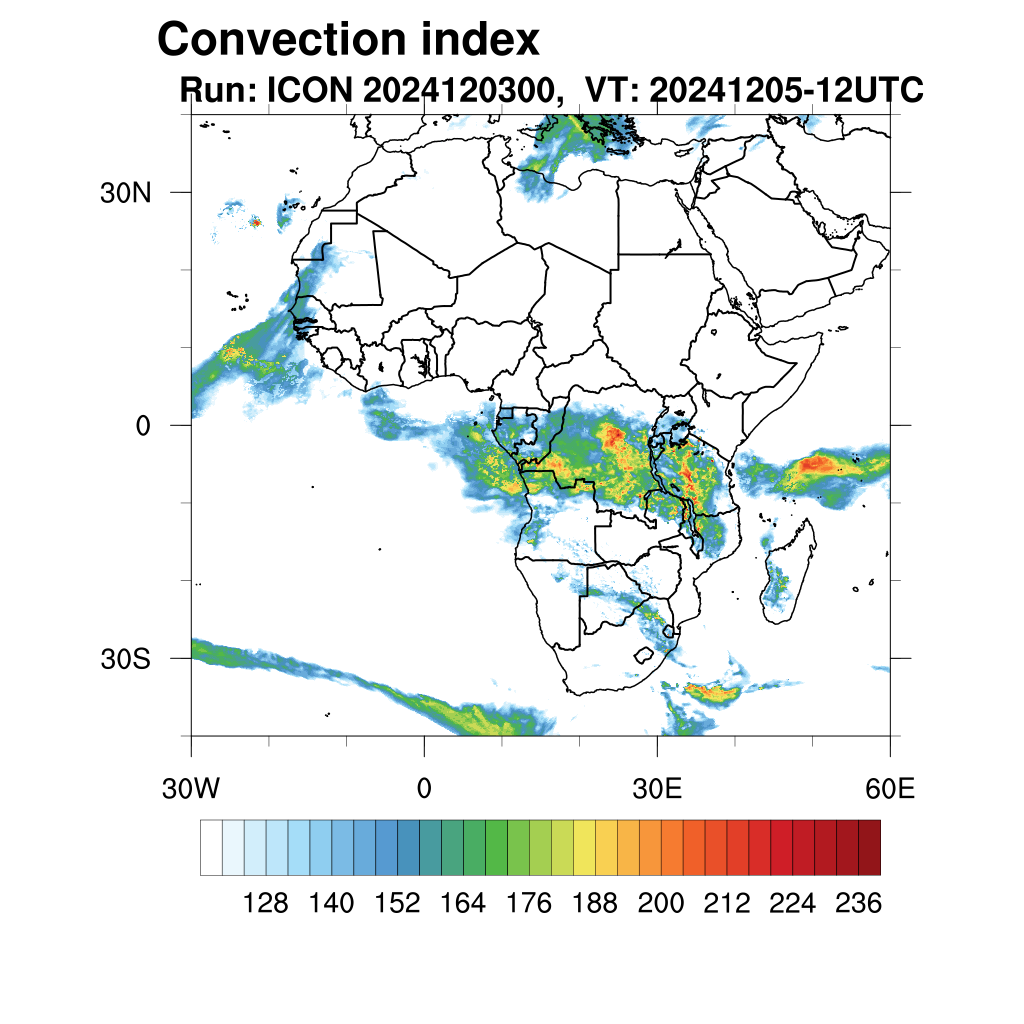 Convection index
Run: ICON 2024120300, VT: 20241205-12UTC

30N
0
30S

30W
0
30E
60E

128 140 152 164 176 188 200 212 224 236